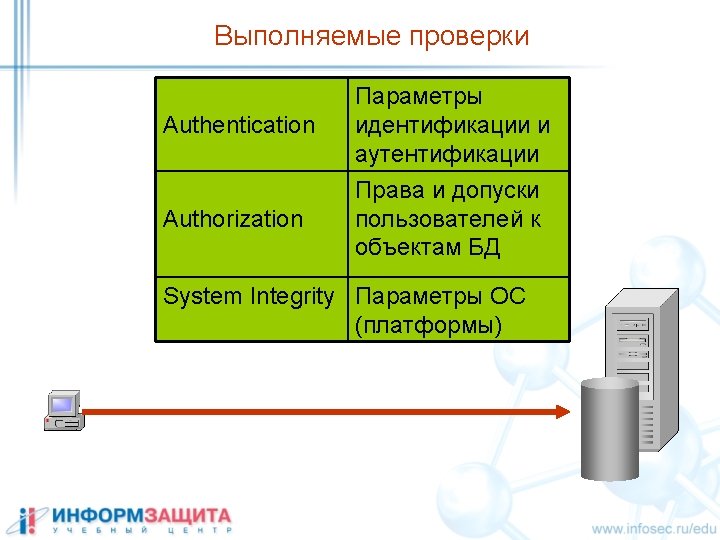 Выполняемые проверки

| Authentication | Параметры идентификации и аутентификации |
|---|---|
| Authorization | Права и допуски пользователей к объектам БД |
| System Integrity | Параметры ОС (платформы) |

ИНФОРМЗАЩИТА
УЧЕБНЫЙ ЦЕНТР

www.infosec.ru/edu